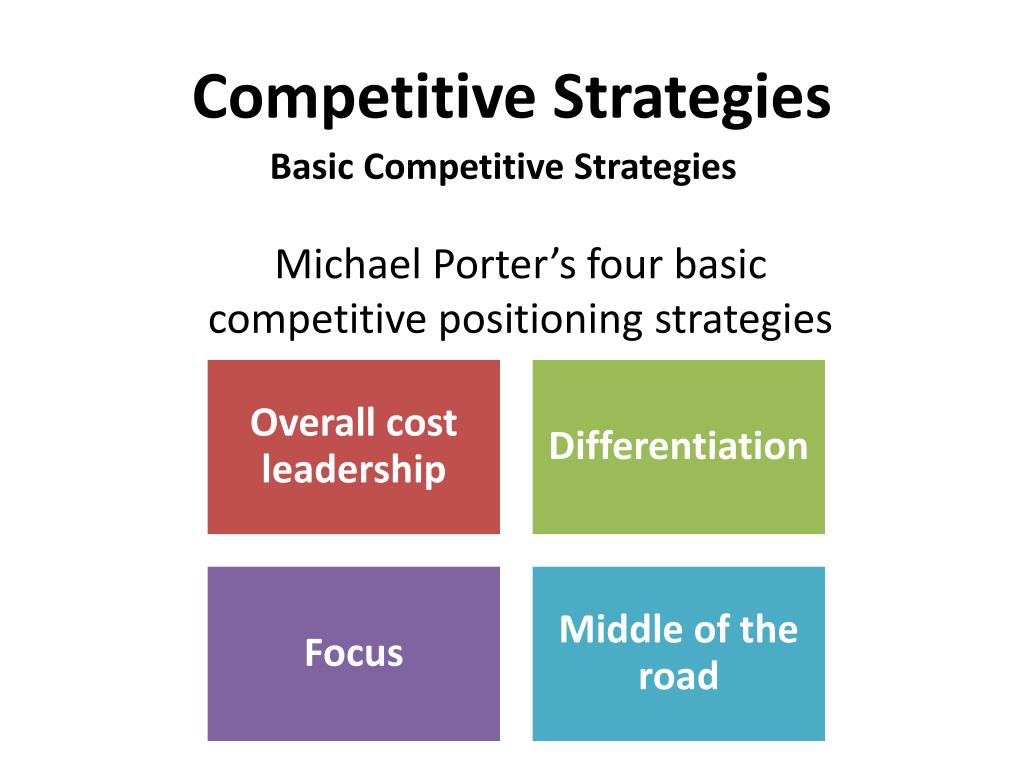 Competitive Strategies

Basic Competitive Strategies

Michael Porter’s four basic competitive positioning strategies

Overall cost leadership

Differentiation

Focus

Middle of the road